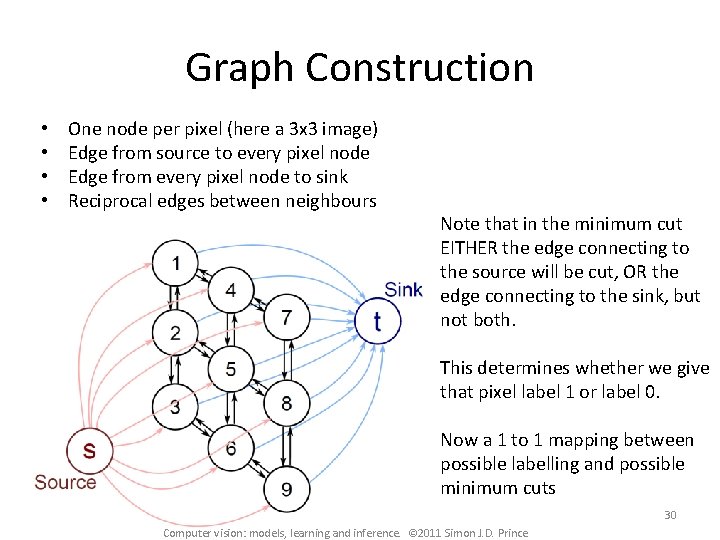 Graph Construction

• One node per pixel (here a 3x3 image)
• Edge from source to every pixel node
• Edge from every pixel node to sink
• Reciprocal edges between neighbours

1
4
7
2
5
8
3
6
9
Sink
t
s
Source

Note that in the minimum cut EITHER the edge connecting to the source will be cut, OR the edge connecting to the sink, but not both.

This determines whether we give that pixel label 1 or label 0.

Now a 1 to 1 mapping between possible labelling and possible minimum cuts

30

Computer vision: models, learning and inference. ©2011 Simon J.D. Prince